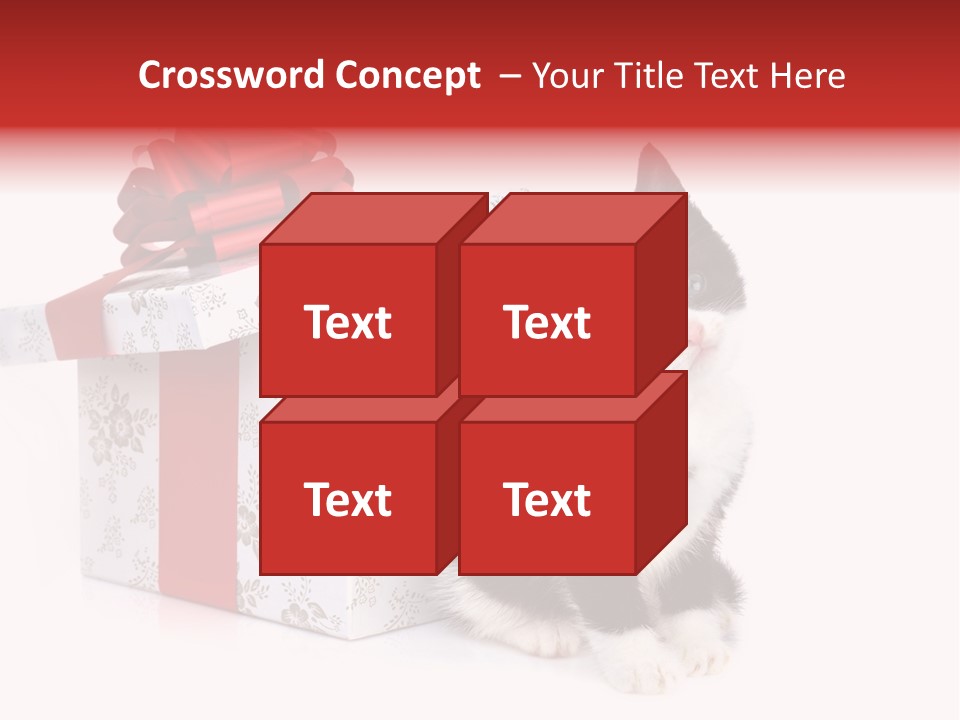 Crossword Concept – Your Title Text Here

Text

Text

Text

Text